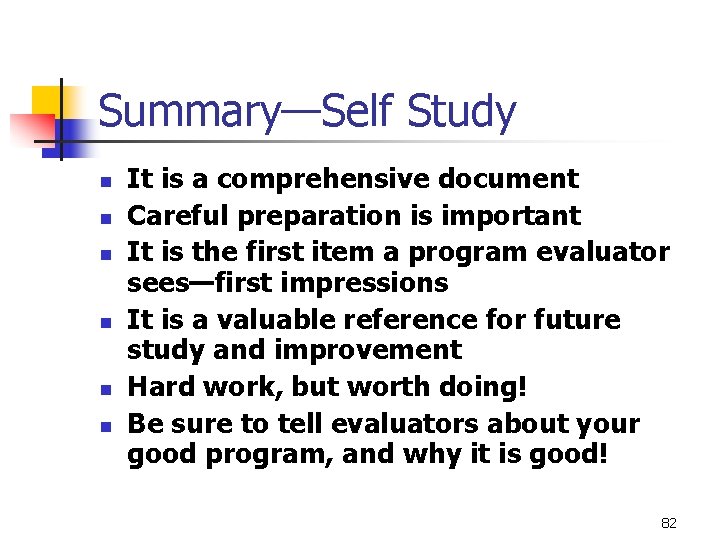 Summary—Self Study

- It is a comprehensive document
- Careful preparation is important
- It is the first item a program evaluator sees—first impressions
- It is a valuable reference for future study and improvement
- Hard work, but worth doing!
- Be sure to tell evaluators about your good program, and why it is good!

82